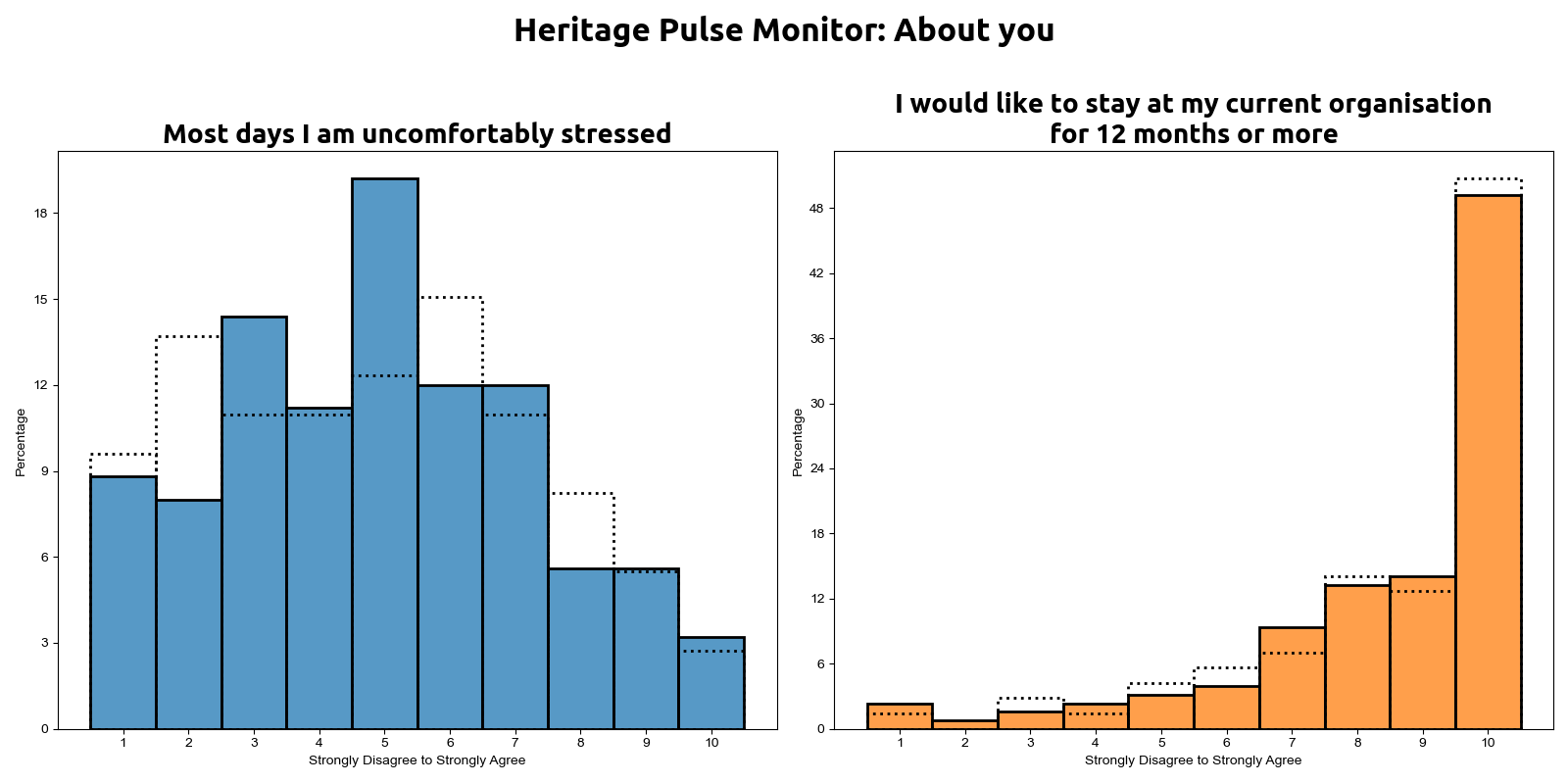 Heritage Pulse Monitor: About you

Most days I am uncomfortably stressed

Percentage

0
3
6
9
12
15
18

1 2 3 4 5 6 7 8 9 10

Strongly Disagree to Strongly Agree

I would like to stay at my current organisation for 12 months or more

Percentage

0
6
12
18
24
30
36
42
48

1 2 3 4 5 6 7 8 9 10

Strongly Disagree to Strongly Agree